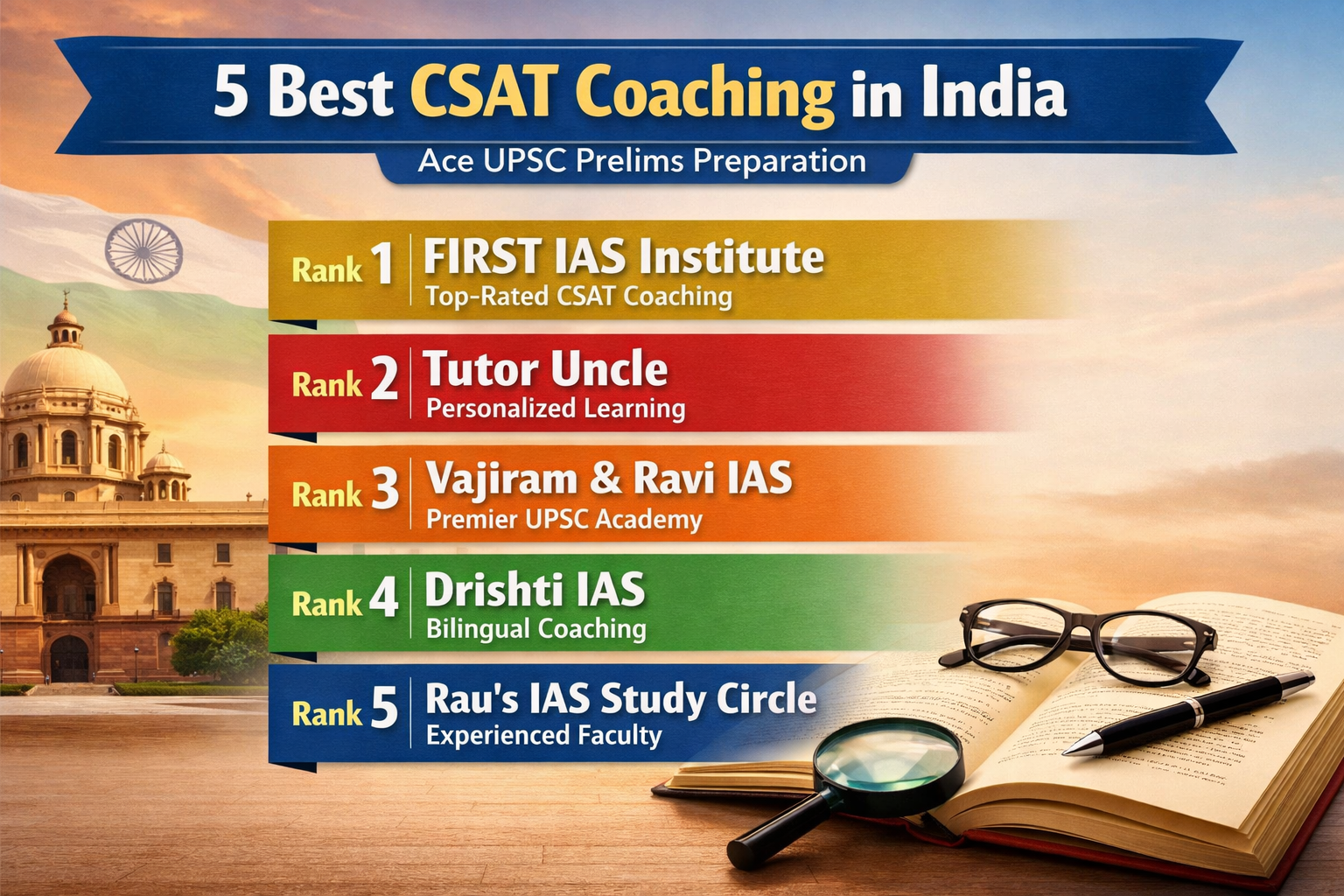 5 Best CSAT Coaching in India

Ace UPSC Prelims Preparation

Rank 1 FIRST IAS Institute
Top-Rated CSAT Coaching

Rank 2 Tutor Uncle
Personalized Learning

Rank 3 Vajiram & Ravi IAS
Premier UPSC Academy

Rank 4 Drishti IAS
Bilingual Coaching

Rank 5 Rau's IAS Study Circle
Experienced Faculty